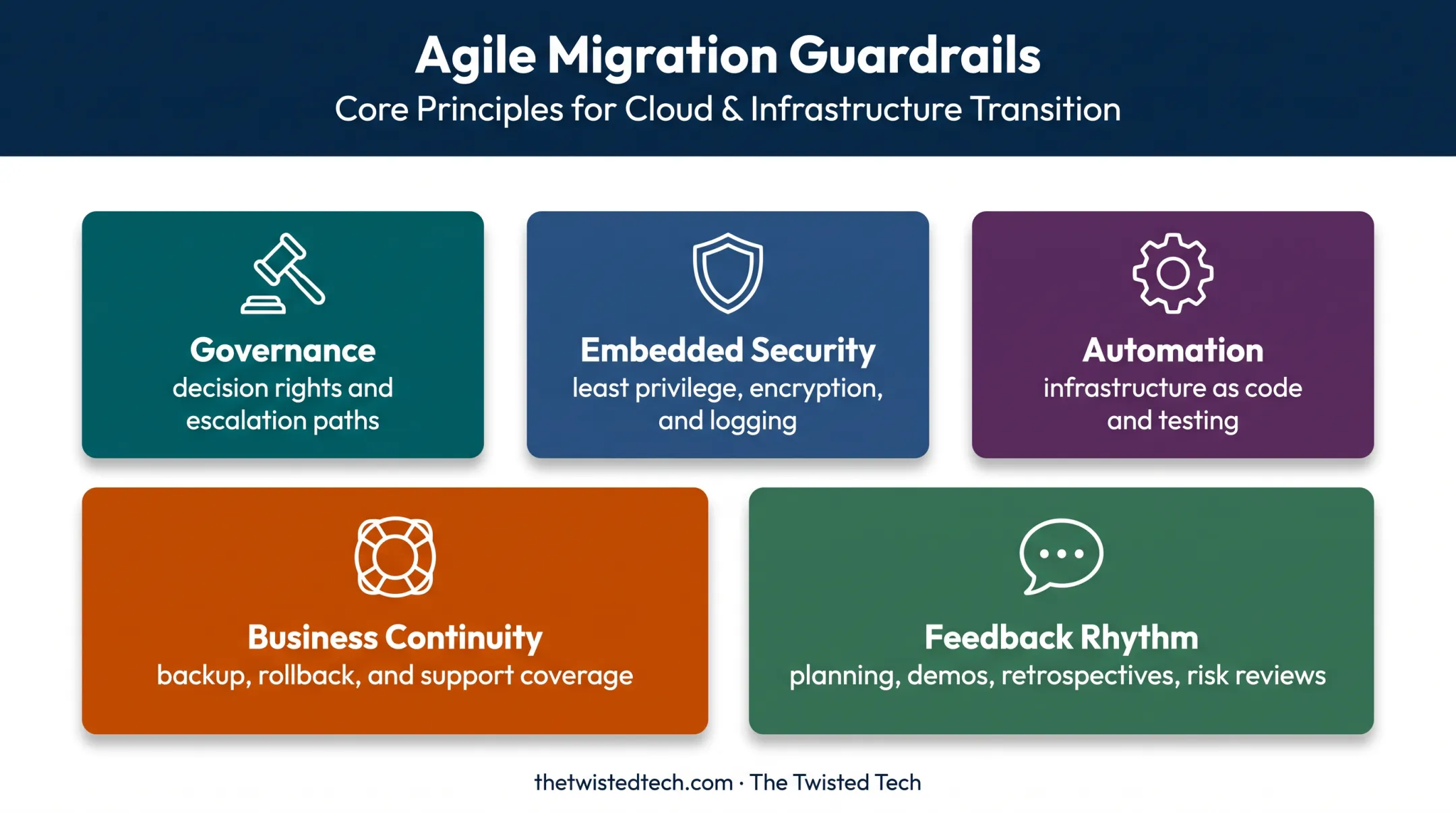 Agile Migration Guardrails
Core Principles for Cloud & Infrastructure Transition

Governance
decision rights and escalation paths

Embedded Security
least privilege, encryption, and logging

Automation
infrastructure as code and testing

Business Continuity
backup, rollback, and support coverage

Feedback Rhythm
planning, demos, retrospectives, risk reviews

thetwistedtech.com · The Twisted Tech